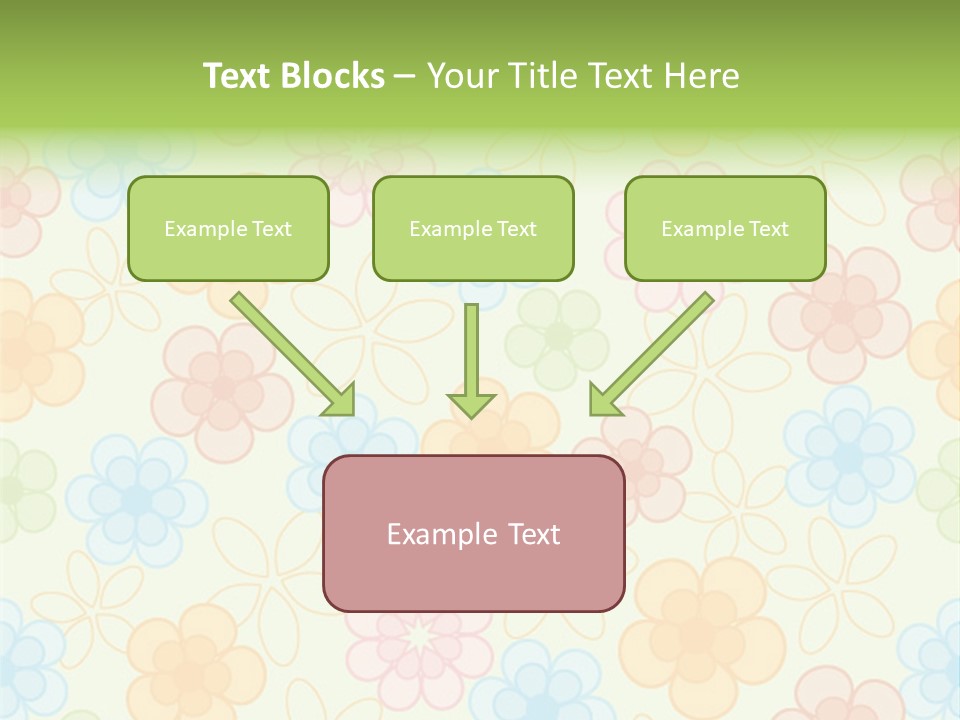 Text Blocks – Your Title Text Here

Example Text

Example Text

Example Text

Example Text